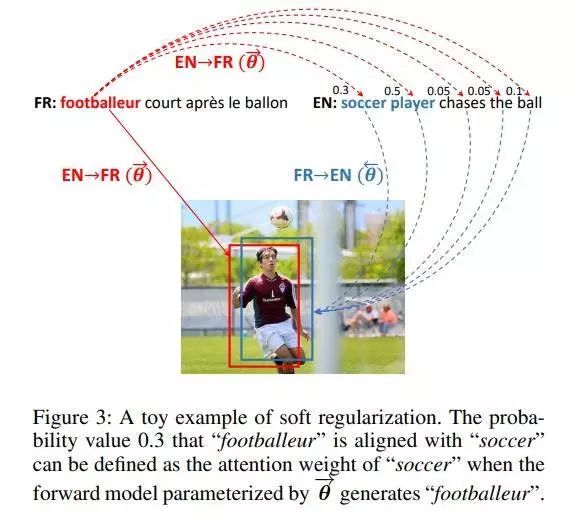 EN→FR ($\overrightarrow{\theta}$)

0.3 0.5 0.05 0.05 0.1

FR: footballeur court après le ballon EN: soccer player chases the ball

EN→FR ($\overrightarrow{\theta}$)

FR→EN ($\overleftarrow{\theta}$)

Figure 3: A toy example of soft regularization. The probability value 0.3 that "*footballeur*" is aligned with "*soccer*" can be defined as the attention weight of "*soccer*" when the forward model parameterized by $\overrightarrow{\theta}$ generates "*footballeur*".